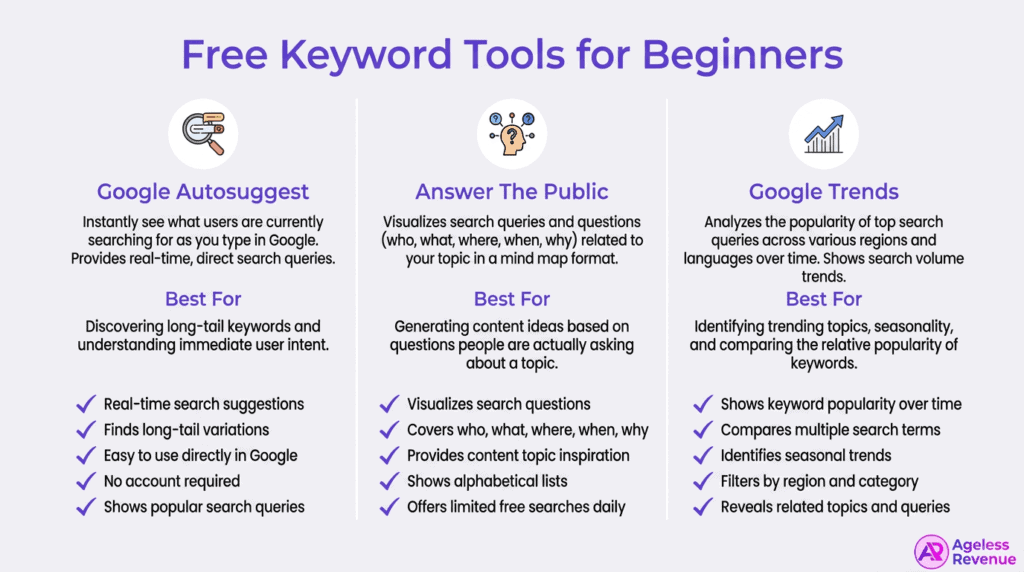 Free Keyword Tools for Beginners

Google Autosuggest

Instantly see what users are currently searching for as you type in Google. Provides real-time, direct search queries.

Best For

Discovering long-tail keywords and understanding immediate user intent.

✓ Real-time search suggestions
✓ Finds long-tail variations
✓ Easy to use directly in Google
✓ No account required
✓ Shows popular search queries

Answer The Public

Visualizes search queries and questions (who, what, where, when, why) related to your topic in a mind map format.

Best For

Generating content ideas based on questions people are actually asking about a topic.

✓ Visualizes search questions
✓ Covers who, what, where, when, why
✓ Provides content topic inspiration
✓ Shows alphabetical lists
✓ Offers limited free searches daily

Google Trends

Analyzes the popularity of top search queries across various regions and languages over time. Shows search volume trends.

Best For

Identifying trending topics, seasonality, and comparing the relative popularity of keywords.

✓ Shows keyword popularity over time
✓ Compares multiple search terms
✓ Identifies seasonal trends
✓ Filters by region and category
✓ Reveals related topics and queries

AR Ageless Revenue